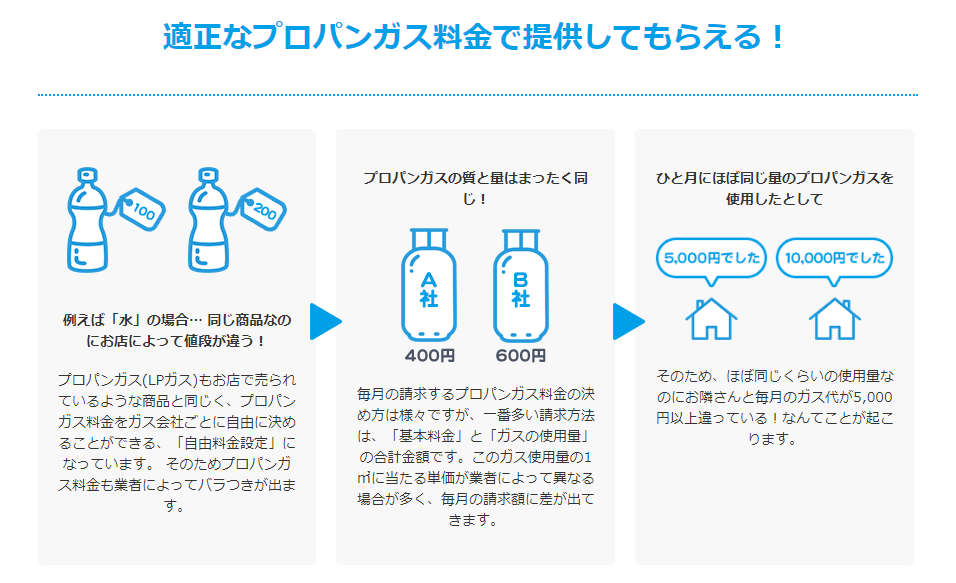 適正なプロパンガス料金で提供してもらえる！

100

200

例えば「水」の場合… 同じ商品なのにお店によって値段が違う！

プロパンガス(LPガス)もお店で売られているような商品と同じく、プロパンガス料金をガス会社ごとに自由に決めることができる、「自由料金設定」になっています。 そのためプロパンガス料金も業者によってバラつきが出ます。

プロパンガスの質と量はまったく同じ！

A社

B社

400円

600円

毎月の請求するプロパンガス料金の決め方は様々ですが、一番多い請求方法は、「基本料金」と「ガスの使用量」の合計金額です。このガス使用量の1㎥に当たる単価が業者によって異なる場合が多く、毎月の請求額に差が出てきます。

ひと月にほぼ同じ量のプロパンガスを使用したとして

5,000円でした

10,000円でした

そのため、ほぼ同じくらいの使用量なのにお隣さんと毎月のガス代が5,000円以上違っている！なんてことが起こります。